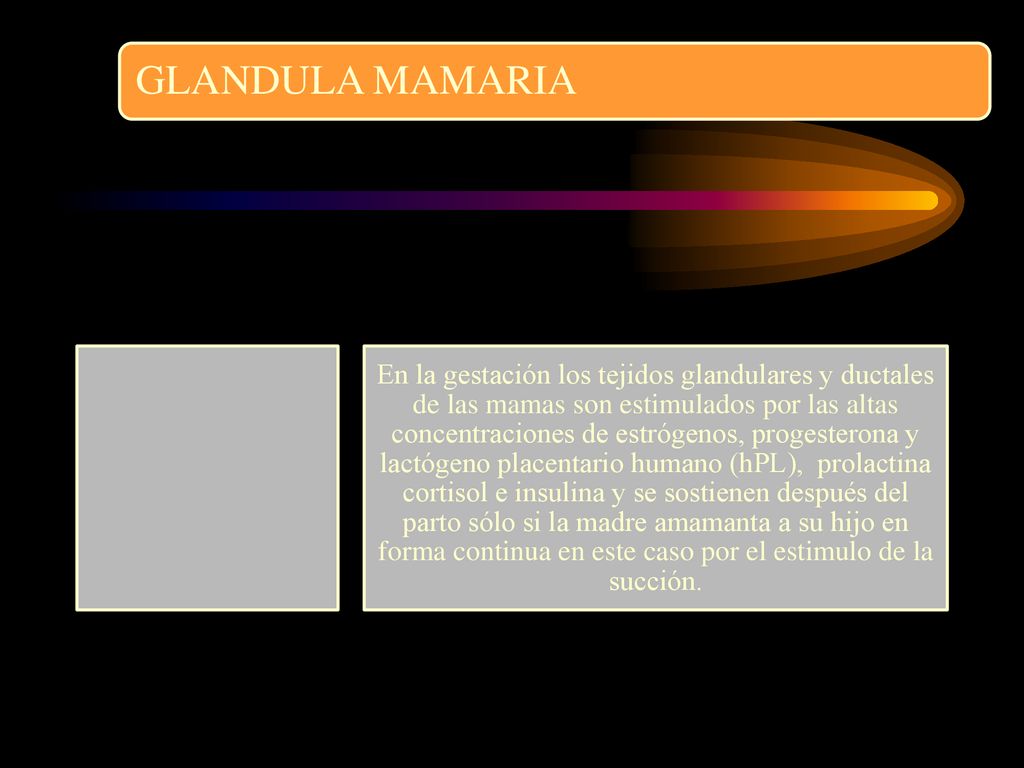 GLANDULA MAMARIA

En la gestación los tejidos glandulares y ductales de las mamas son estimulados por las altas concentraciones de estrógenos, progesterona y lactógeno placentario humano (hPL), prolactina cortisol e insulina y se sostienen después del parto sólo si la madre amamanta a su hijo en forma continua en este caso por el estimulo de la succión.